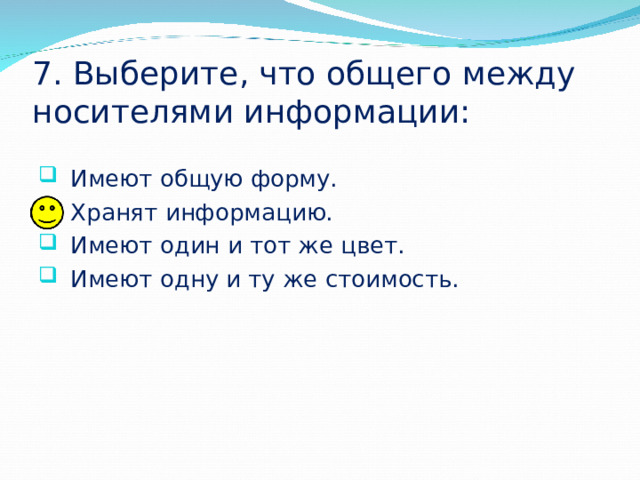 7. Выберите, что общего между носителями информации:

Имеют общую форму.
Хранят информацию.
Имеют один и тот же цвет.
Имеют одну и ту же стоимость.